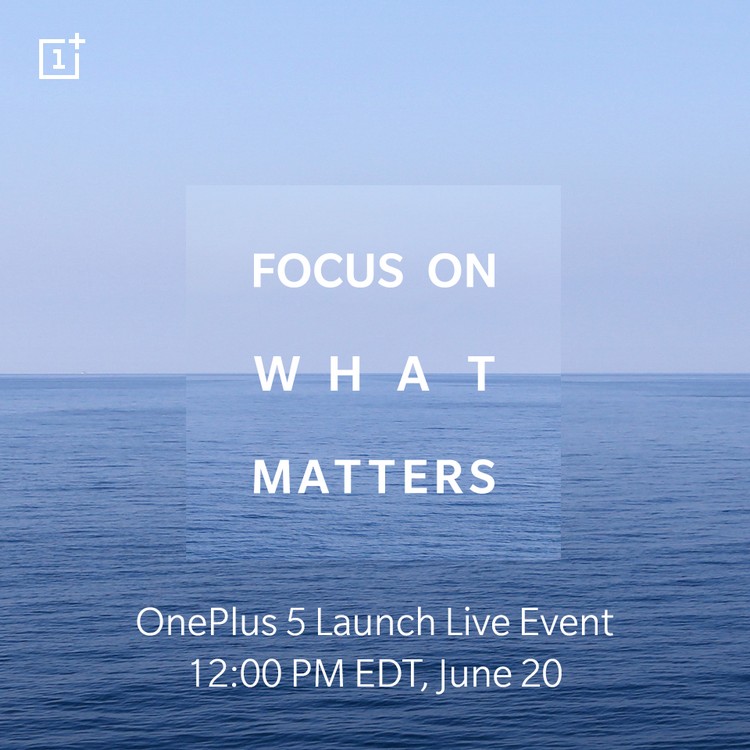 1+

FOCUS ON
WHAT
MATTERS

OnePlus 5 Launch Live Event
12:00 PM EDT, June 20